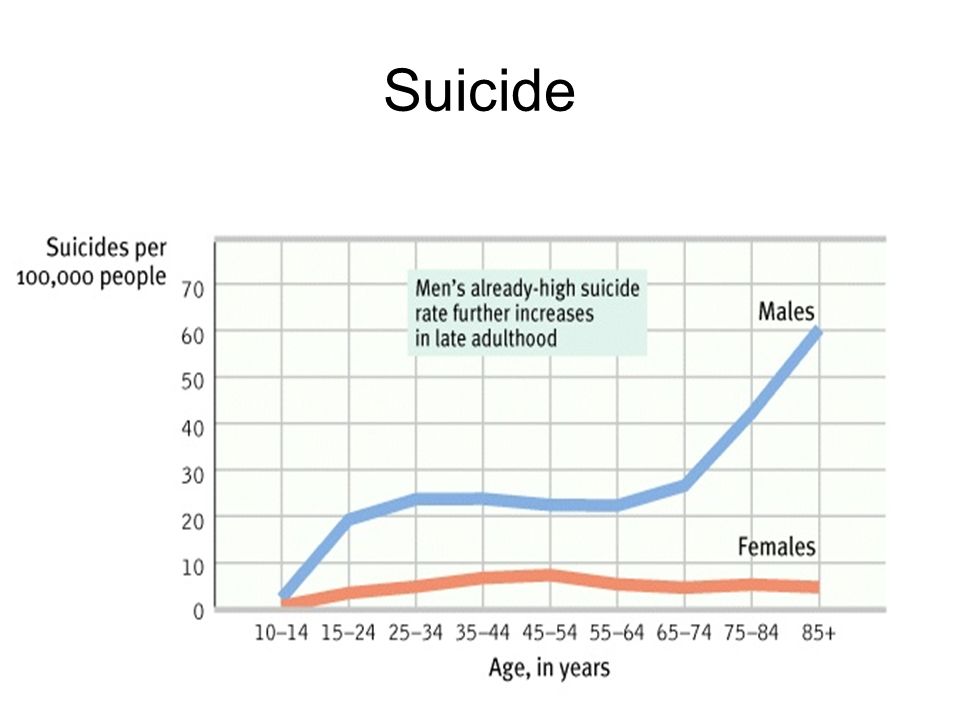 Suicide

Suicides per 100,000 people

70
60
50
40
30
20
10
0

Men's already-high suicide rate further increases in late adulthood

Males

Females

10–14 15–24 25–34 35–44 45–54 55–64 65–74 75–84 85+

Age, in years